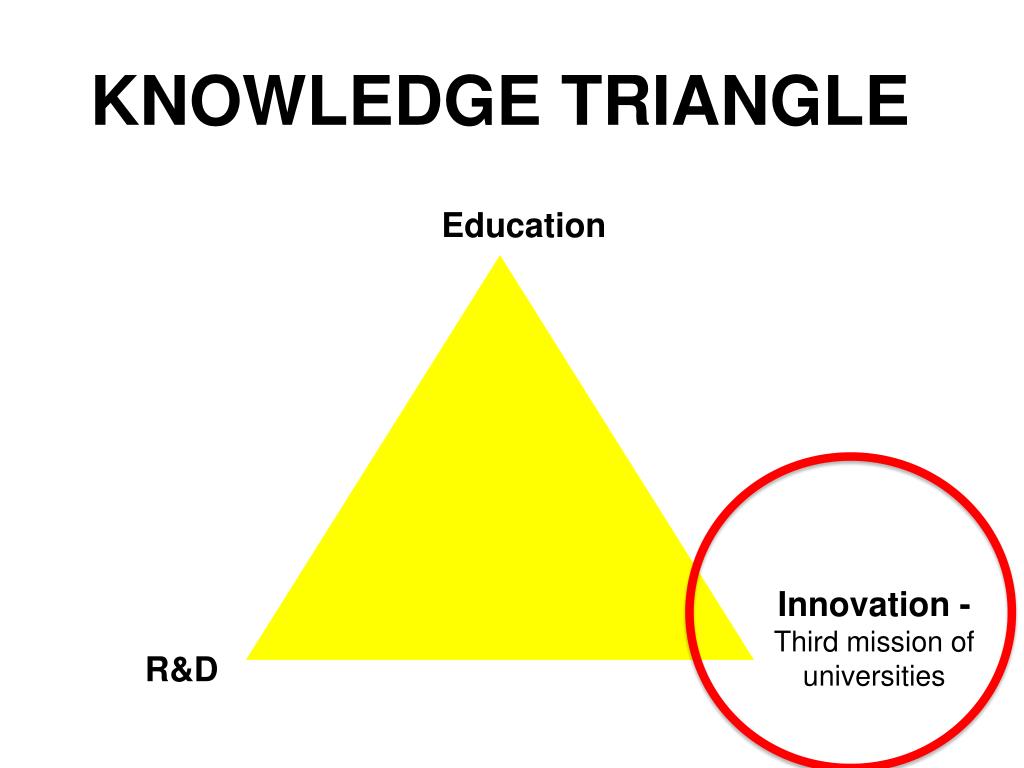 KNOWLEDGE TRIANGLE

Education

R&D

Innovation - Third mission of universities